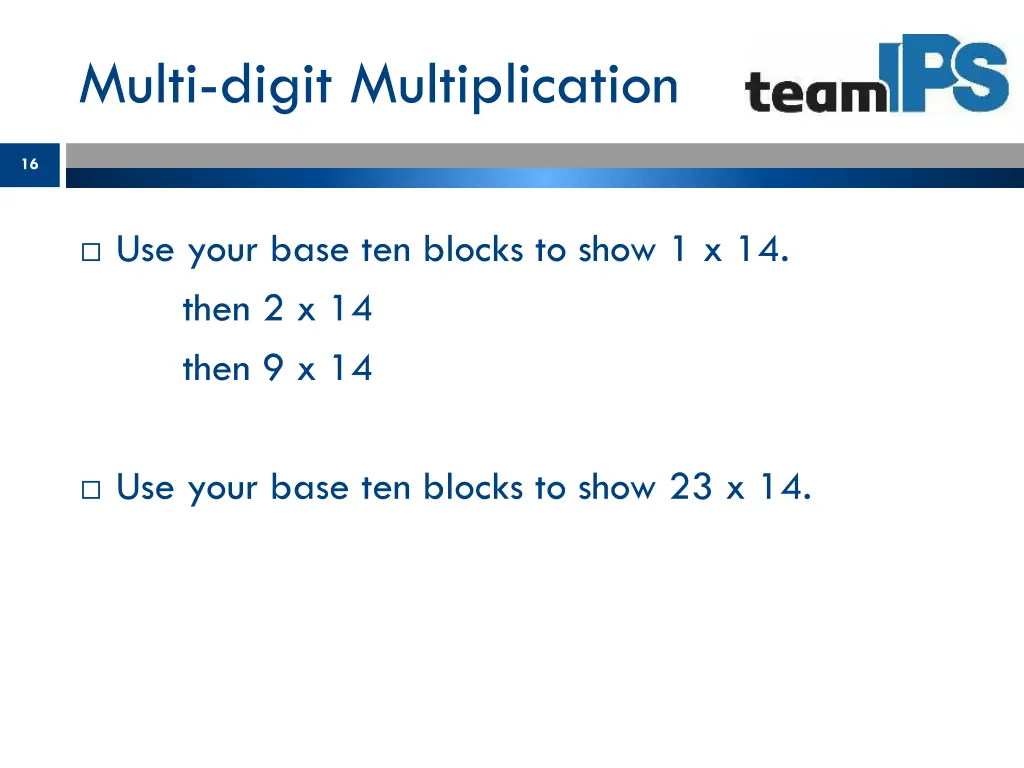 Multi-digit Multiplication

teamIPS

16

□ Use your base ten blocks to show 1 x 14.

then 2 x 14

then 9 x 14

□ Use your base ten blocks to show 23 x 14.